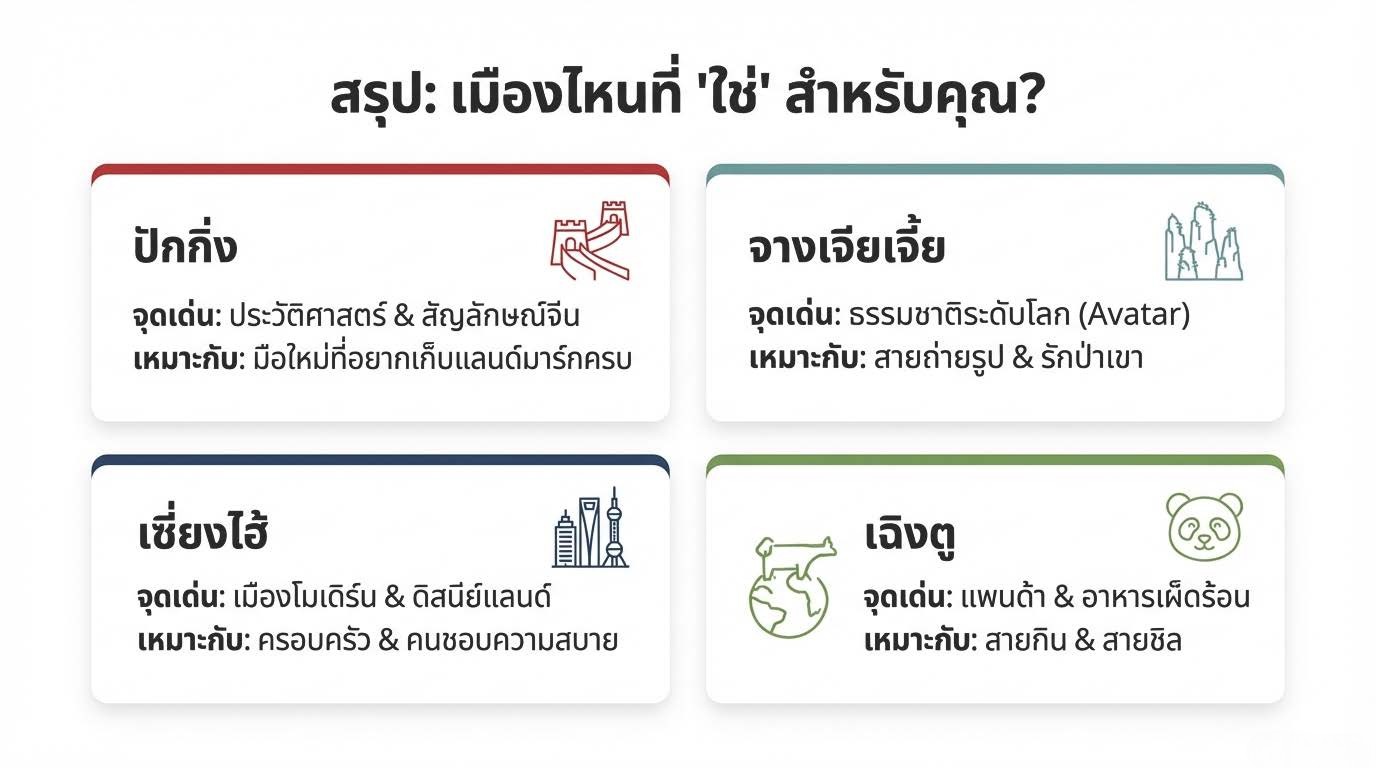 สรุป: เมืองไหนที่ 'ใช่' สำหรับคุณ?

ปักกิ่ง

จุดเด่น: ประวัติศาสตร์ & สัญลักษณ์จีน
เหมาะกับ: มือใหม่ที่อยากเก็บแลนด์มาร์กครบ

จางเจียเจี้ย

จุดเด่น: ธรรมชาติระดับโลก (Avatar)
เหมาะกับ: สายถ่ายรูป & รักป่าเขา

เซี่ยงไฮ้

จุดเด่น: เมืองโมเดิร์น & ดิสนีย์แลนด์
เหมาะกับ: ครอบครัว & คนชอบความสบาย

เฉิงตู

จุดเด่น: แพนด้า & อาหารเผ็ดร้อน
เหมาะกับ: สายกิน & สายชิล